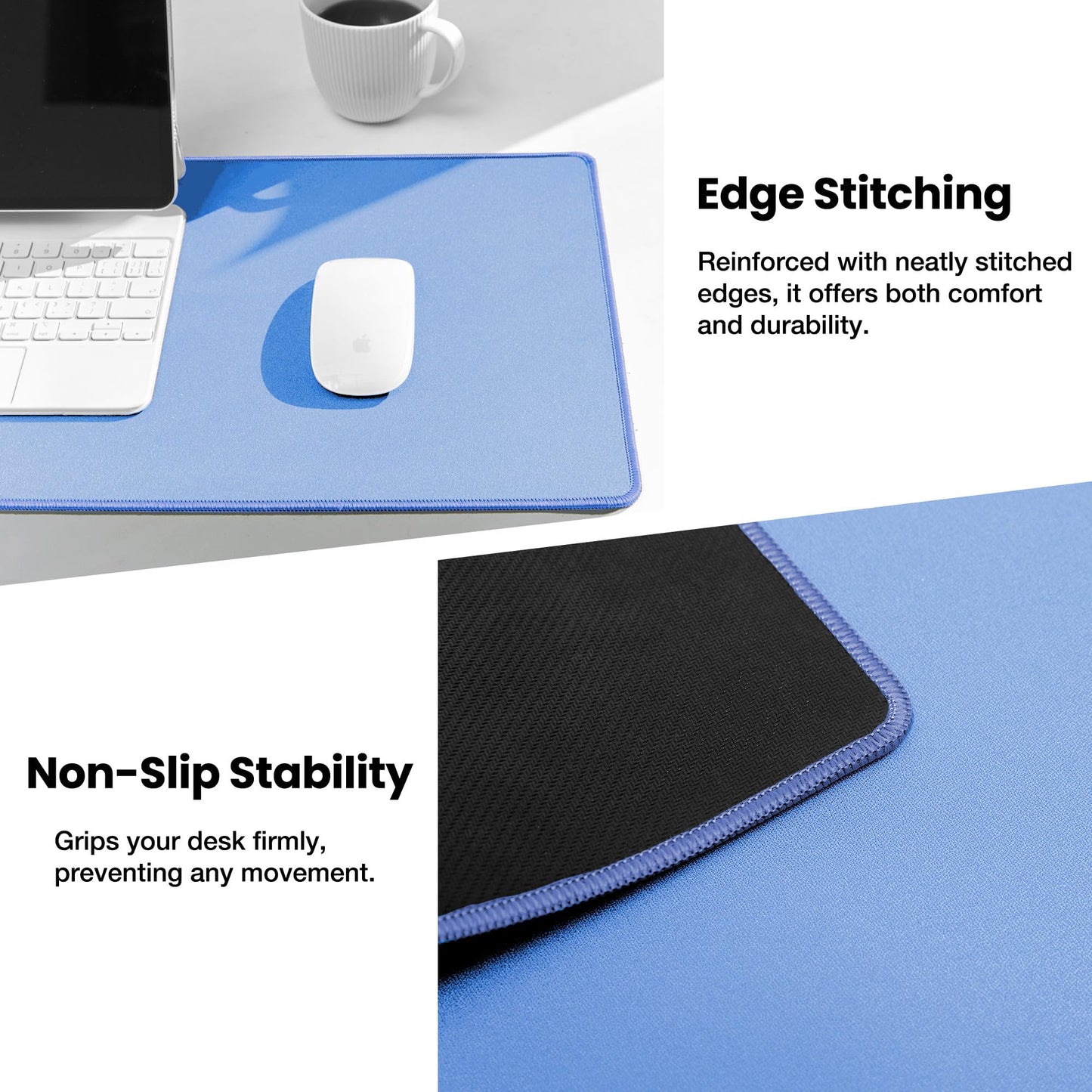 Edge Stitching

Reinforced with neatly stitched edges, it offers both comfort and durability.

Non-Slip Stability

Grips your desk firmly, preventing any movement.